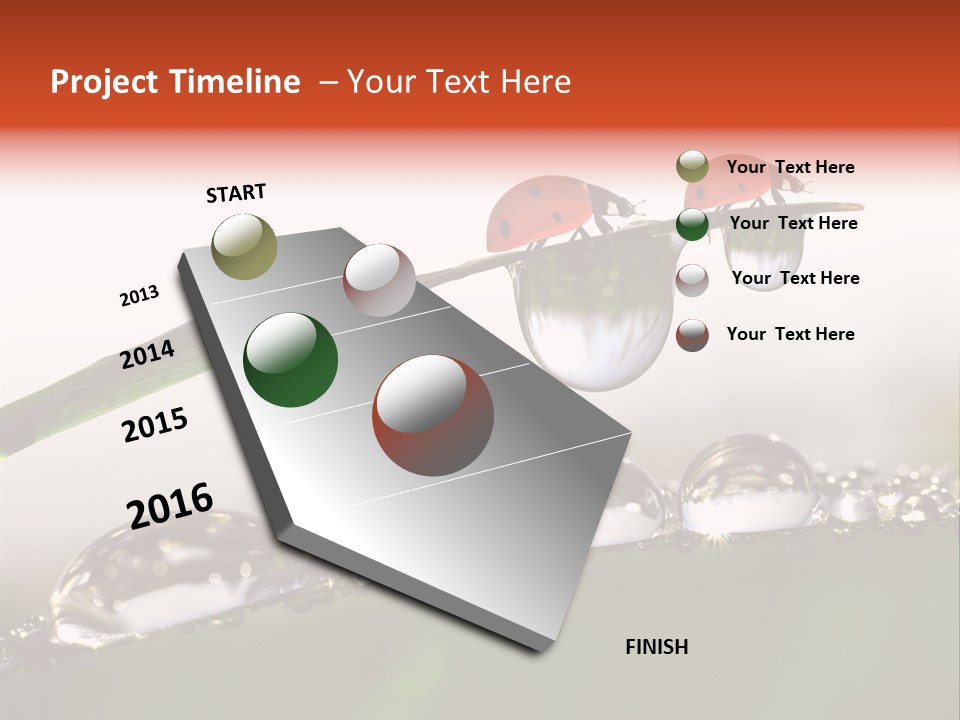 Project Timeline – Your Text Here

START

2013

2014

2015

2016

FINISH

Your Text Here

Your Text Here

Your Text Here

Your Text Here